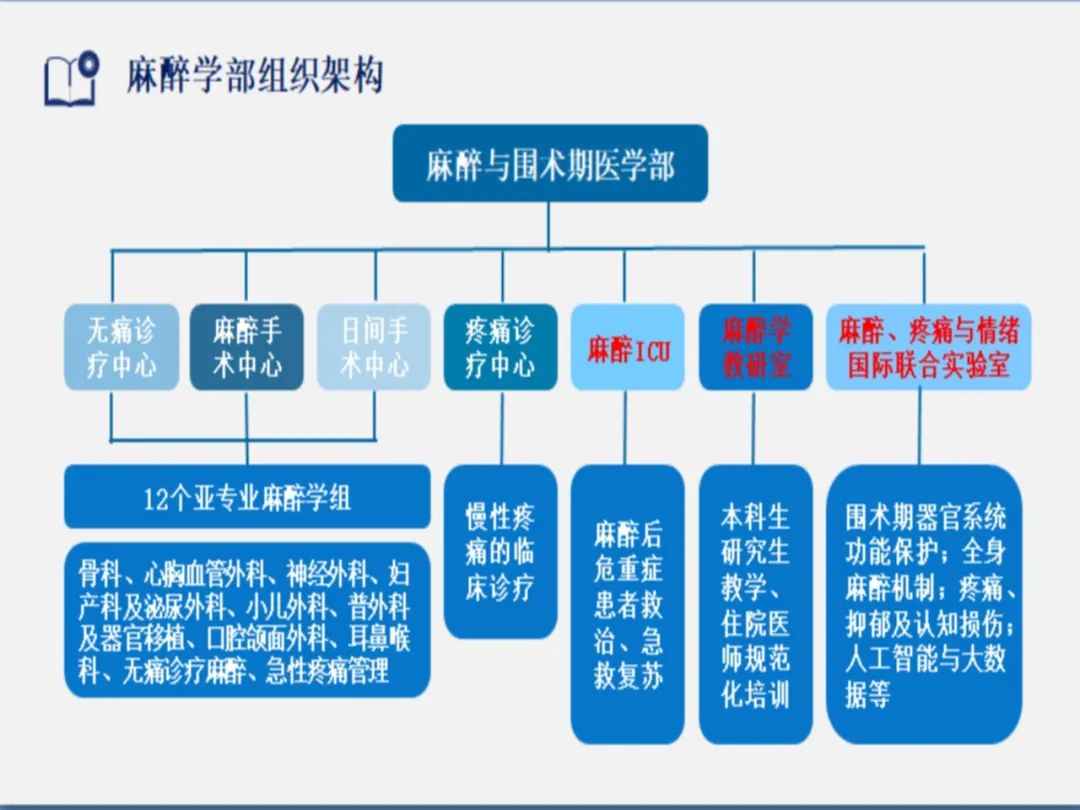 麻醉学部组织架构

麻醉与围术期医学部

无痛诊疗中心

麻醉手术中心

日间手术中心

疼痛诊疗中心

麻醉ICU

麻醉学教研室

麻醉、疼痛与情绪国际联合实验室

12个亚专业麻醉学组

骨科、心胸血管外科、神经外科、妇产科及泌尿外科、小儿外科、普外科及器官移植、口腔颌面外科、耳鼻喉科、无痛诊疗麻醉、急性疼痛管理

慢性疼痛的临床诊疗

麻醉后危重症患者救治、急救复苏

本科生研究生教学、住院医师规范化培训

围术期器官系统功能保护；全身麻醉机制；疼痛、抑郁及认知损伤；人工智能与大数据等